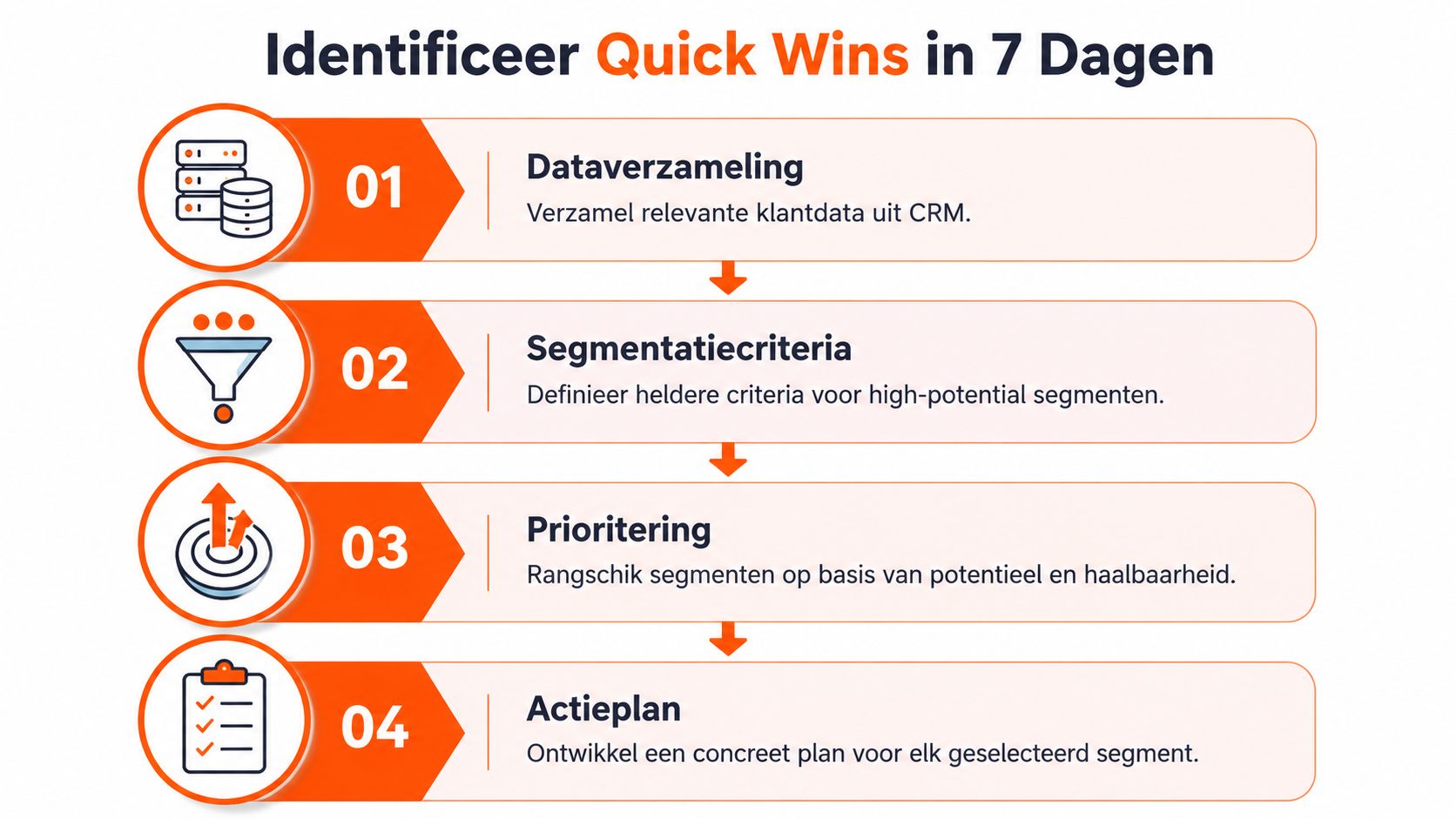 Identificeer Quick Wins in 7 Dagen

01

Dataverzameling

Verzamel relevante klantdata uit CRM.

02

Segmentatiecriteria

Definieer heldere criteria voor high-potential segmenten.

03

Prioritering

Rangschik segmenten op basis van potentieel en haalbaarheid.

04

Actieplan

Ontwikkel een concreet plan voor elk geselecteerd segment.